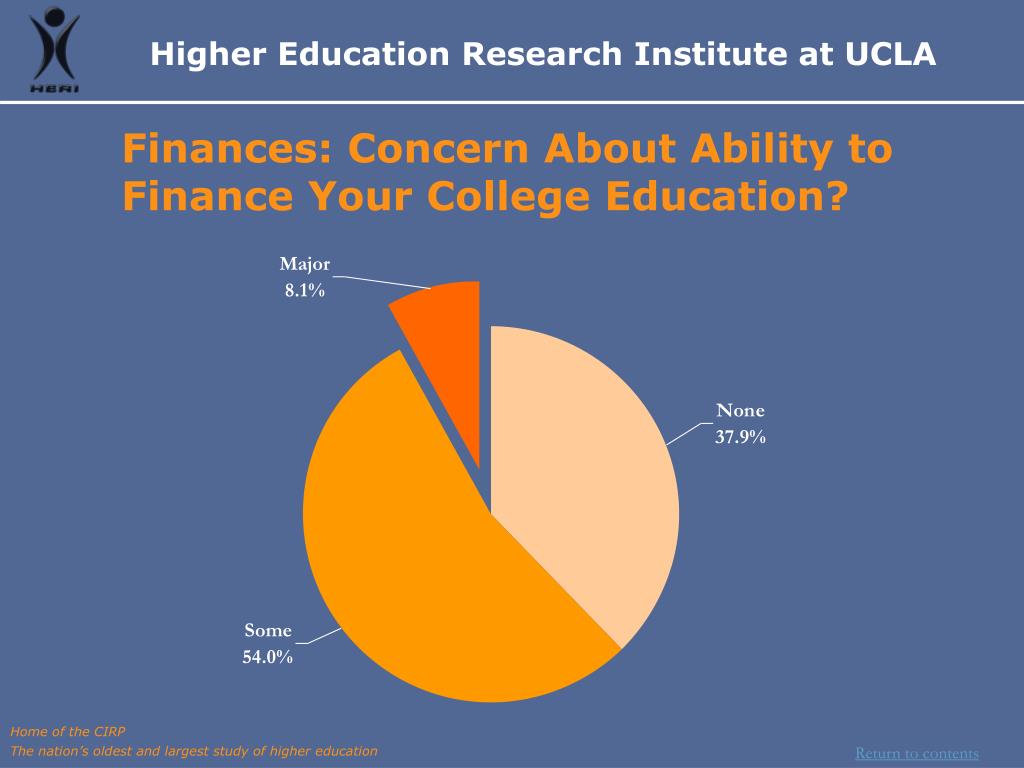 HERI

Higher Education Research Institute at UCLA

Finances: Concern About Ability to Finance Your College Education?

Major
8.1%

None
37.9%

Some
54.0%

Home of the CIRP
The nation's oldest and largest study of higher education

Return to contents